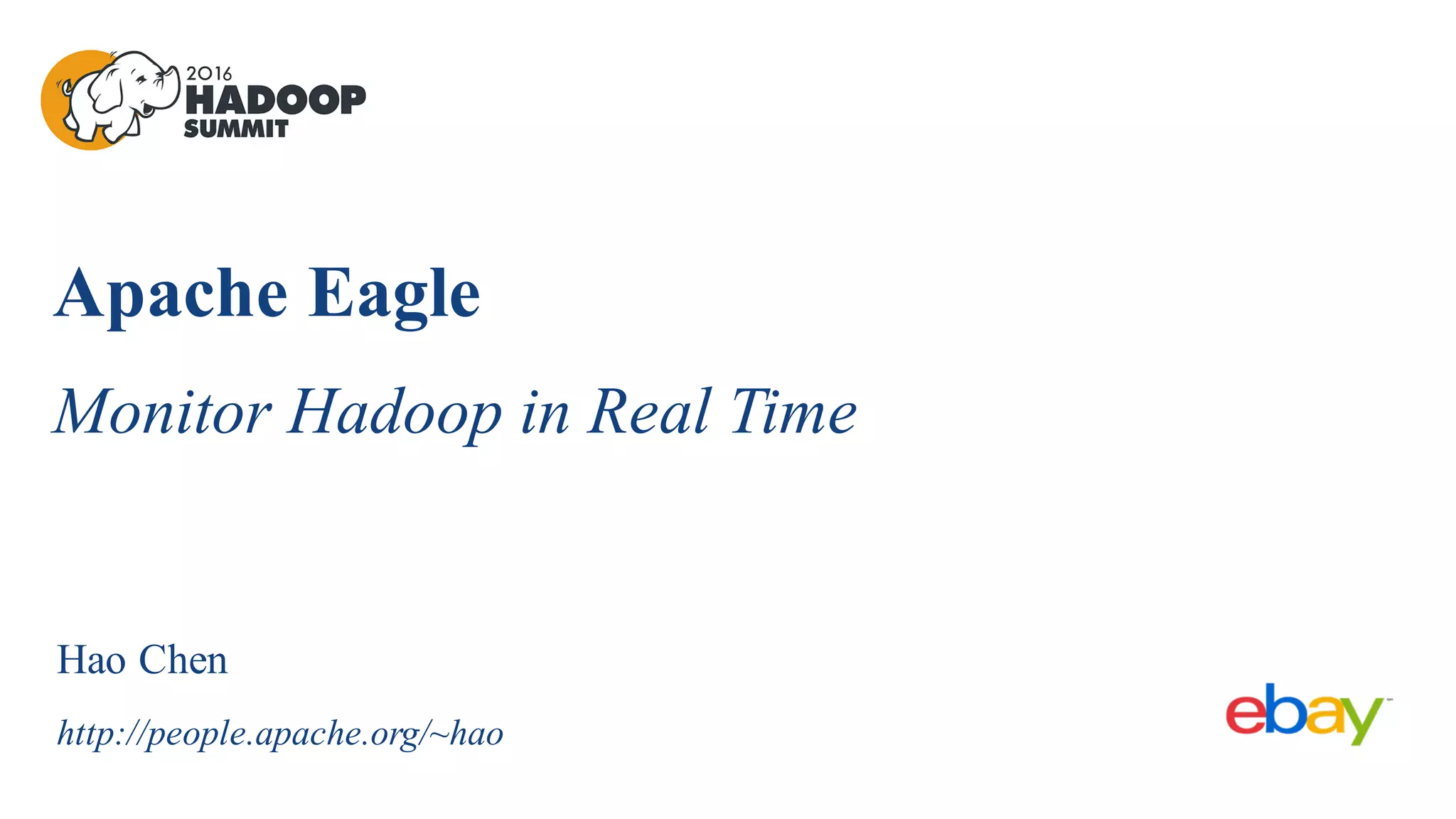 2016 HADOOP SUMMIT

Apache Eagle

Monitor Hadoop in Real Time

Hao Chen

http://people.apache.org/~hao

ebay